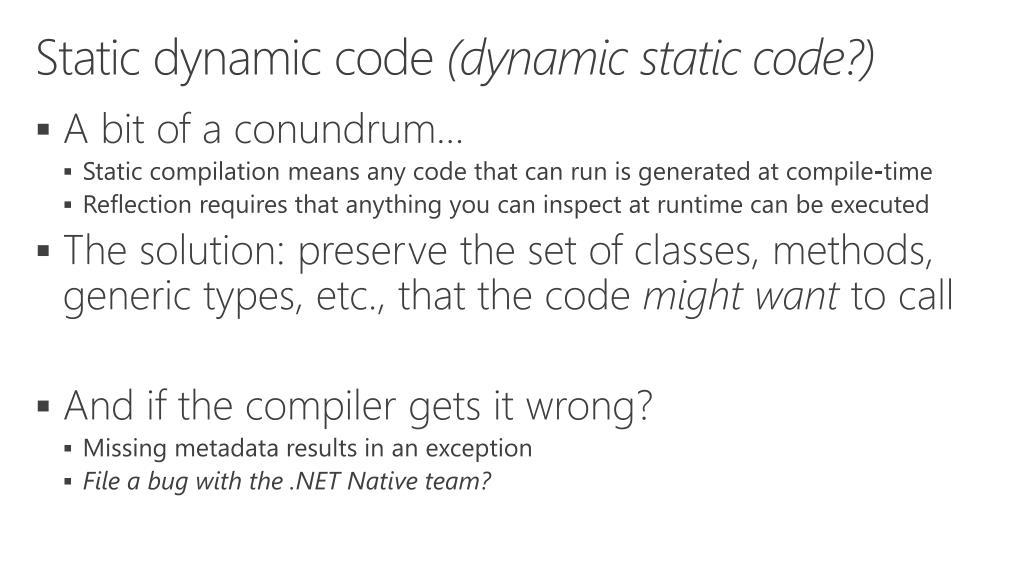 Static dynamic code (dynamic static code?)

▪ A bit of a conundrum…
 ▪ Static compilation means any code that can run is generated at compile-time
 ▪ Reflection requires that anything you can inspect at runtime can be executed

▪ The solution: preserve the set of classes, methods, generic types, etc., that the code might want to call

▪ And if the compiler gets it wrong?
 ▪ Missing metadata results in an exception
 ▪ File a bug with the .NET Native team?